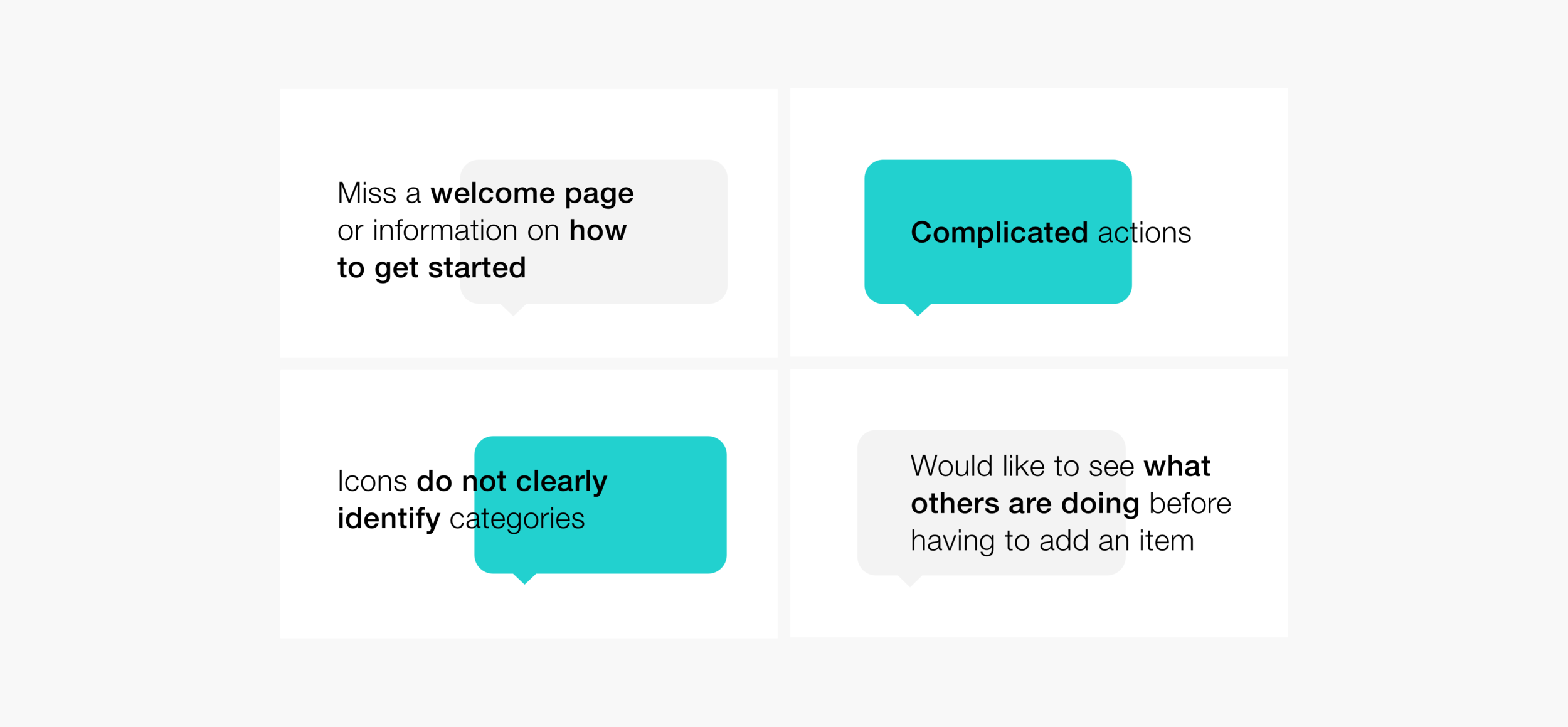 Miss a welcome page or information on how to get started

Complicated actions

Icons do not clearly identify categories

Would like to see what others are doing before having to add an item